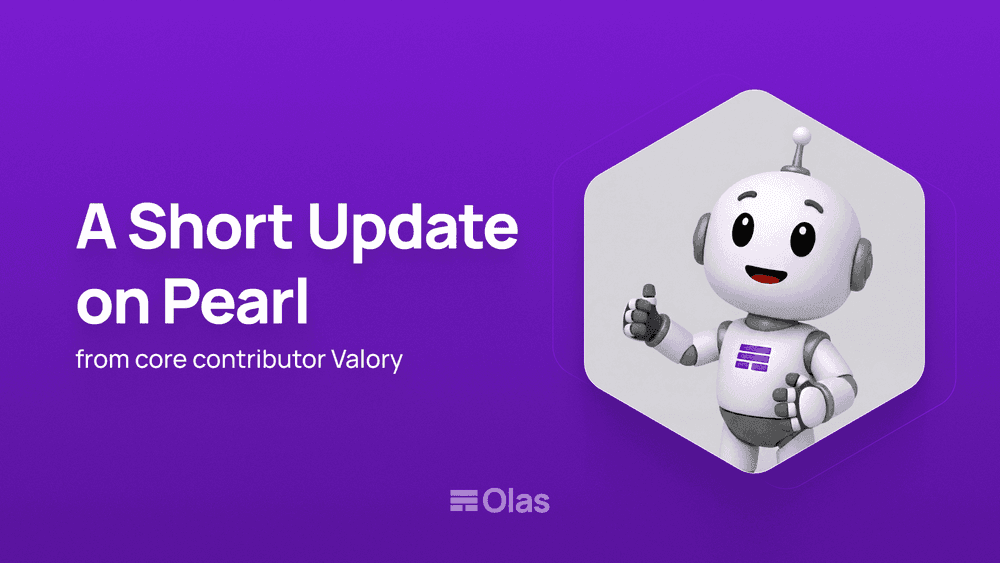 A Short Update on Pearl

from core contributor Valory

Olas